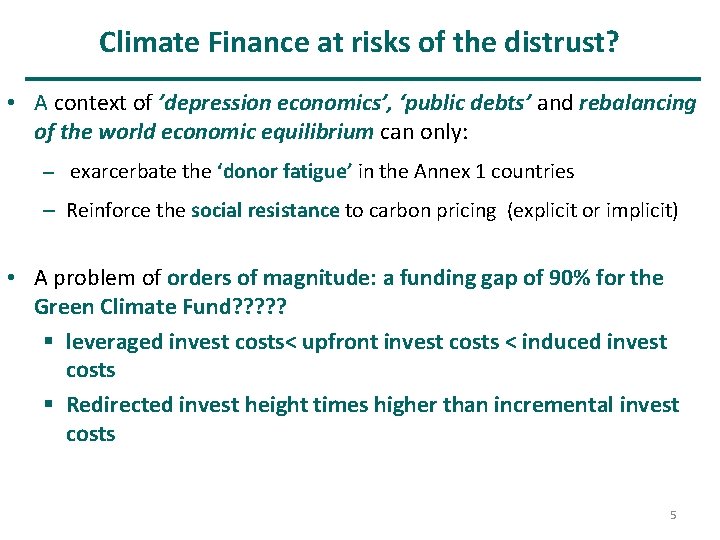 Climate Finance at risks of the distrust?

• A context of 'depression economics', 'public debts' and rebalancing of the world economic equilibrium can only:

– exarcerbate the 'donor fatigue' in the Annex 1 countries

– Reinforce the social resistance to carbon pricing (explicit or implicit)

• A problem of orders of magnitude: a funding gap of 90% for the Green Climate Fund?????

▪ leveraged invest costs< upfront invest costs < induced invest costs

▪ Redirected invest height times higher than incremental invest costs

5